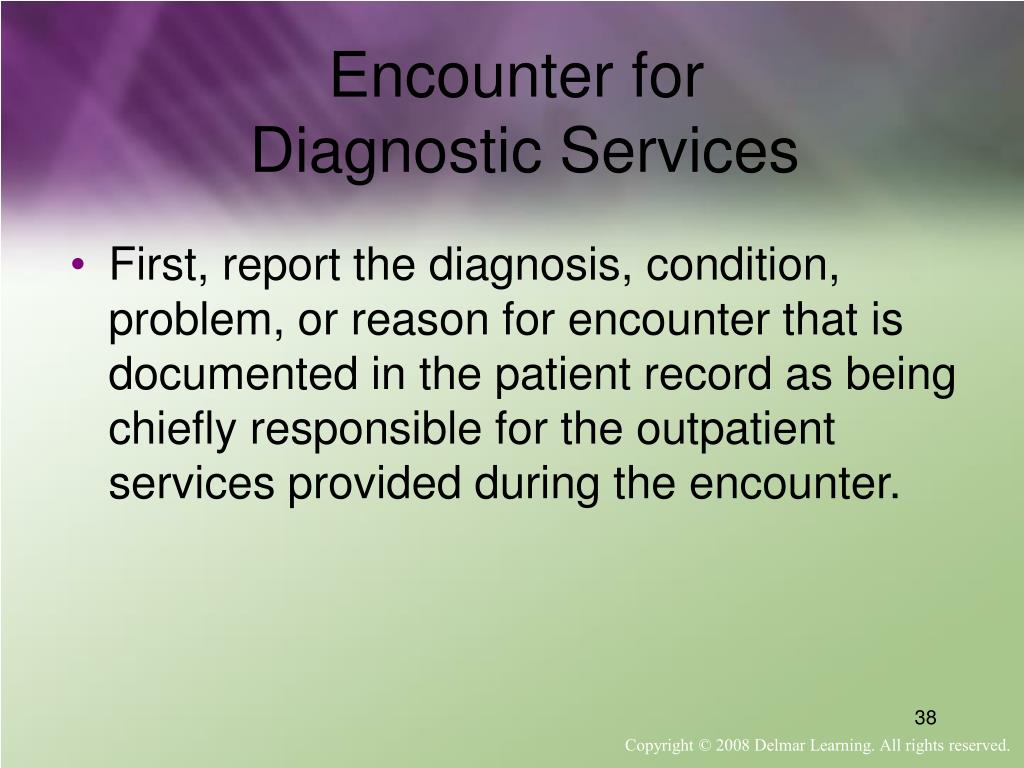 Encounter for
Diagnostic Services

• First, report the diagnosis, condition, problem, or reason for encounter that is documented in the patient record as being chiefly responsible for the outpatient services provided during the encounter.

38

Copyright © 2008 Delmar Learning. All rights reserved.